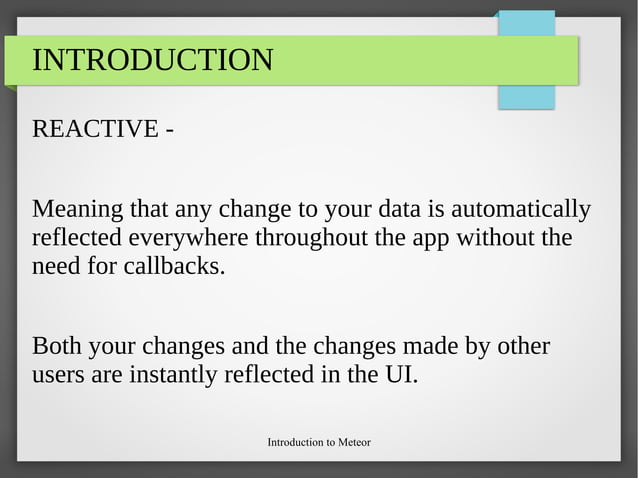 INTRODUCTION

REACTIVE -

Meaning that any change to your data is automatically reflected everywhere throughout the app without the need for callbacks.

Both your changes and the changes made by other users are instantly reflected in the UI.

Introduction to Meteor